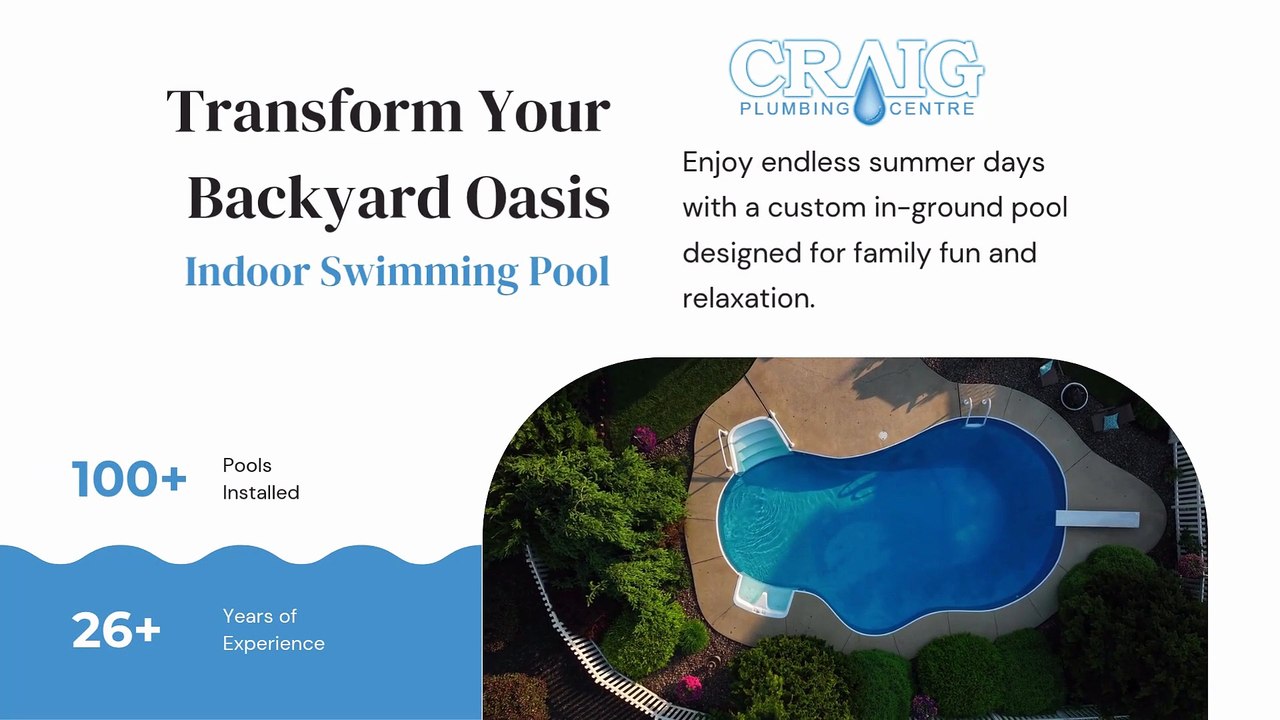 Transform Your Backyard Oasis

Indoor Swimming Pool

CRAIG
PLUMBING CENTRE

Enjoy endless summer days with a custom in-ground pool designed for family fun and relaxation.

100+ Pools Installed

26+ Years of Experience